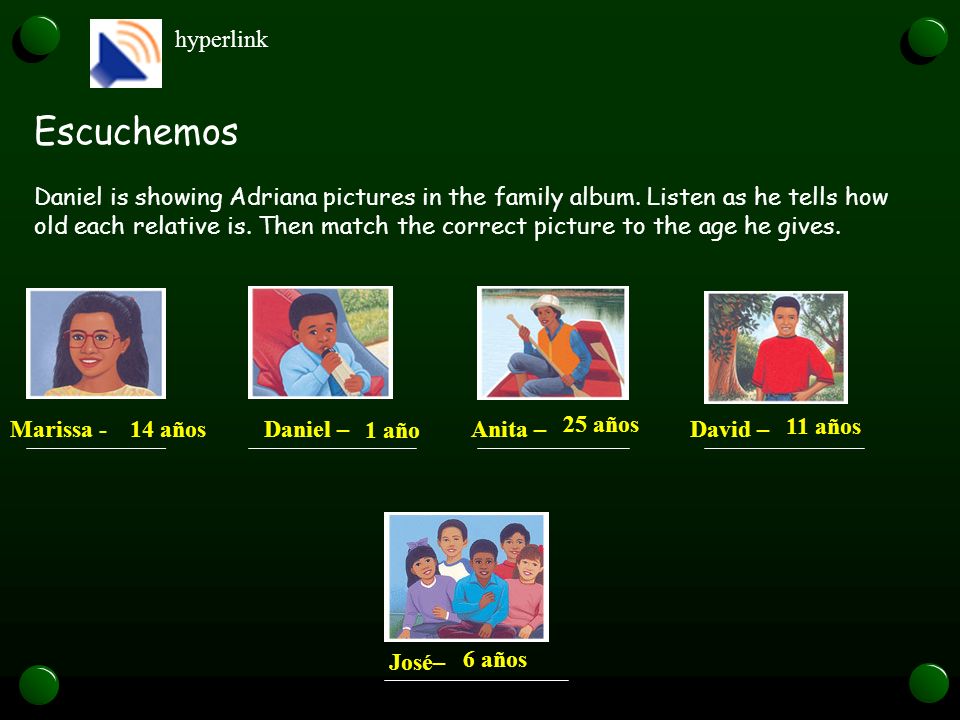 hyperlink

Escuchemos

Daniel is showing Adriana pictures in the family album. Listen as he tells how old each relative is. Then match the correct picture to the age he gives.

Marissa - 14 años

Daniel – 1 año

Anita – 25 años

David – 11 años

José– 6 años